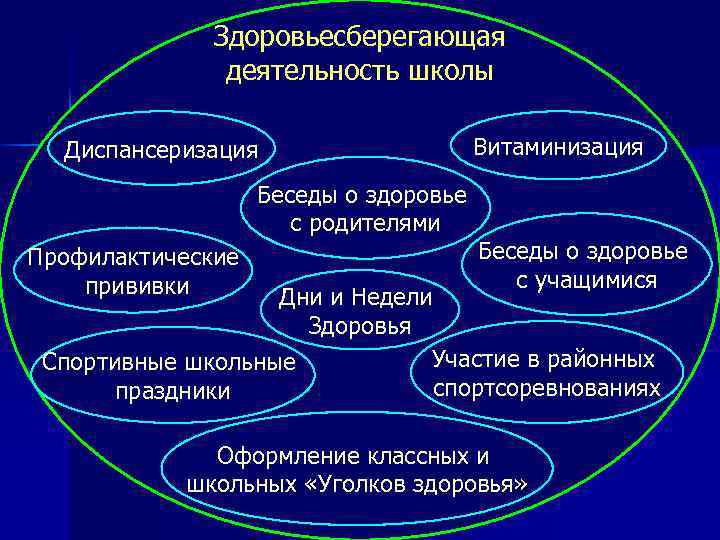 Здоровьесберегающая деятельность школы

Диспансеризация

Витаминизация

Беседы о здоровье с родителями

Профилактические прививки

Беседы о здоровье с учащимися

Дни и Недели Здоровья

Спортивные школьные праздники

Участие в районных спортсоревнованиях

Оформление классных и школьных «Уголков здоровья»